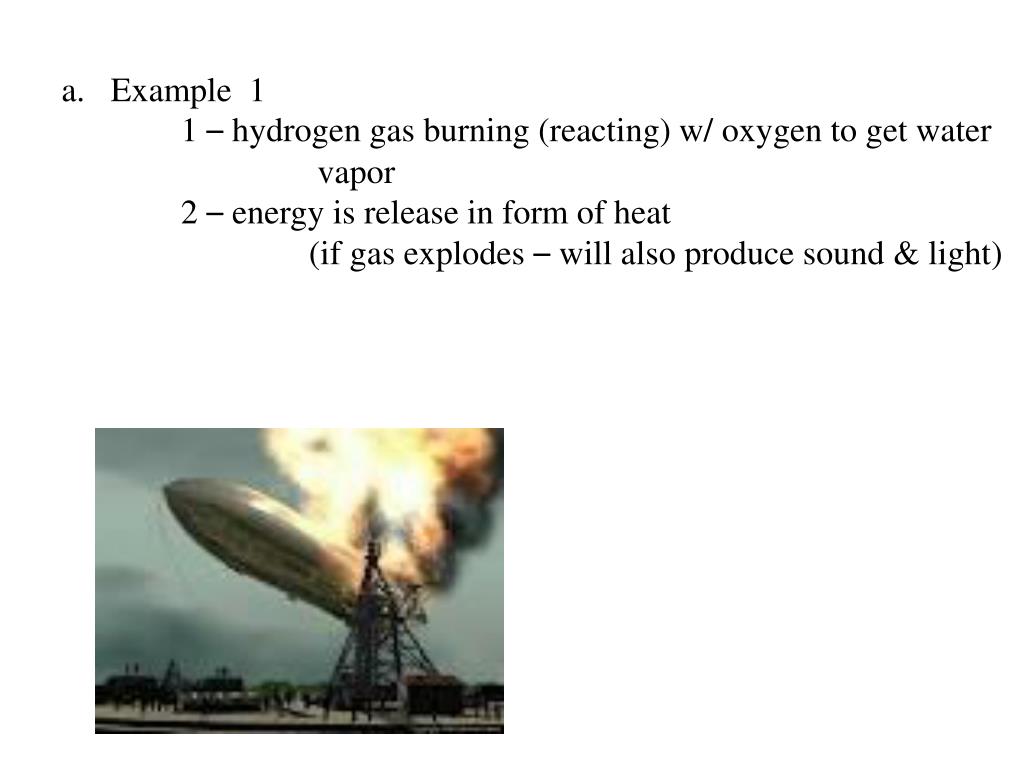 a. Example 1

1 – hydrogen gas burning (reacting) w/ oxygen to get water vapor

2 – energy is release in form of heat

(if gas explodes – will also produce sound & light)